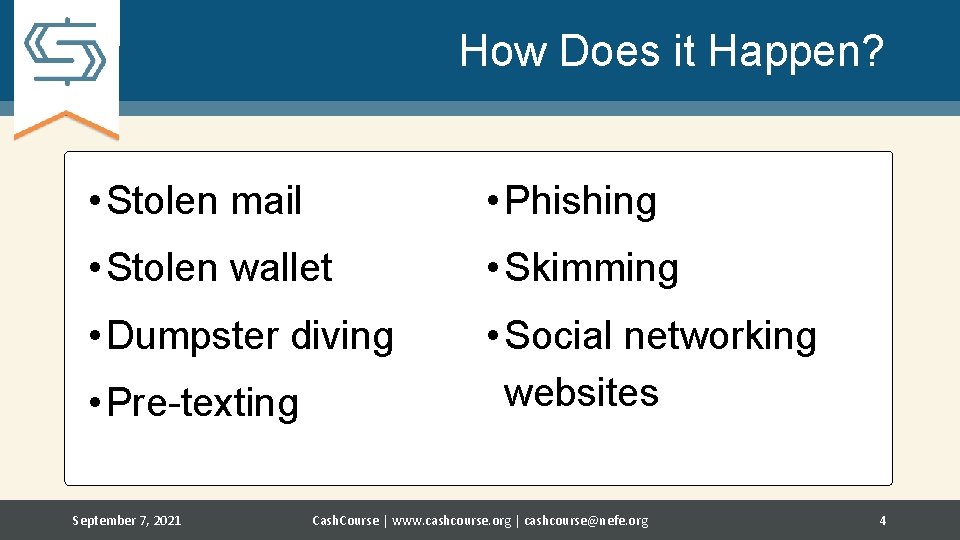 How Does it Happen?

• Stolen mail
• Stolen wallet
• Dumpster diving
• Pre-texting

• Phishing
• Skimming
• Social networking websites

September 7, 2021 CashCourse | www.cashcourse.org | cashcourse@nefe.org 4